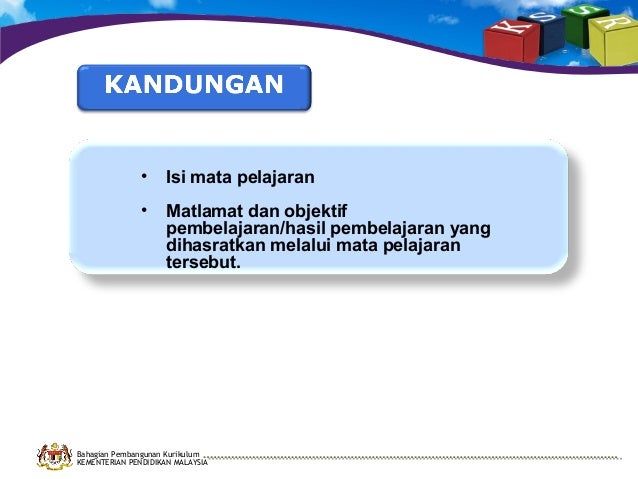 K S S R

KANDUNGAN

• Isi mata pelajaran

• Matlamat dan objektif pembelajaran/hasil pembelajaran yang dihasratkan melalui mata pelajaran tersebut.

Bahagian Pembangunan Kurikulum
KEMENTERIAN PENDIDIKAN MALAYSIA